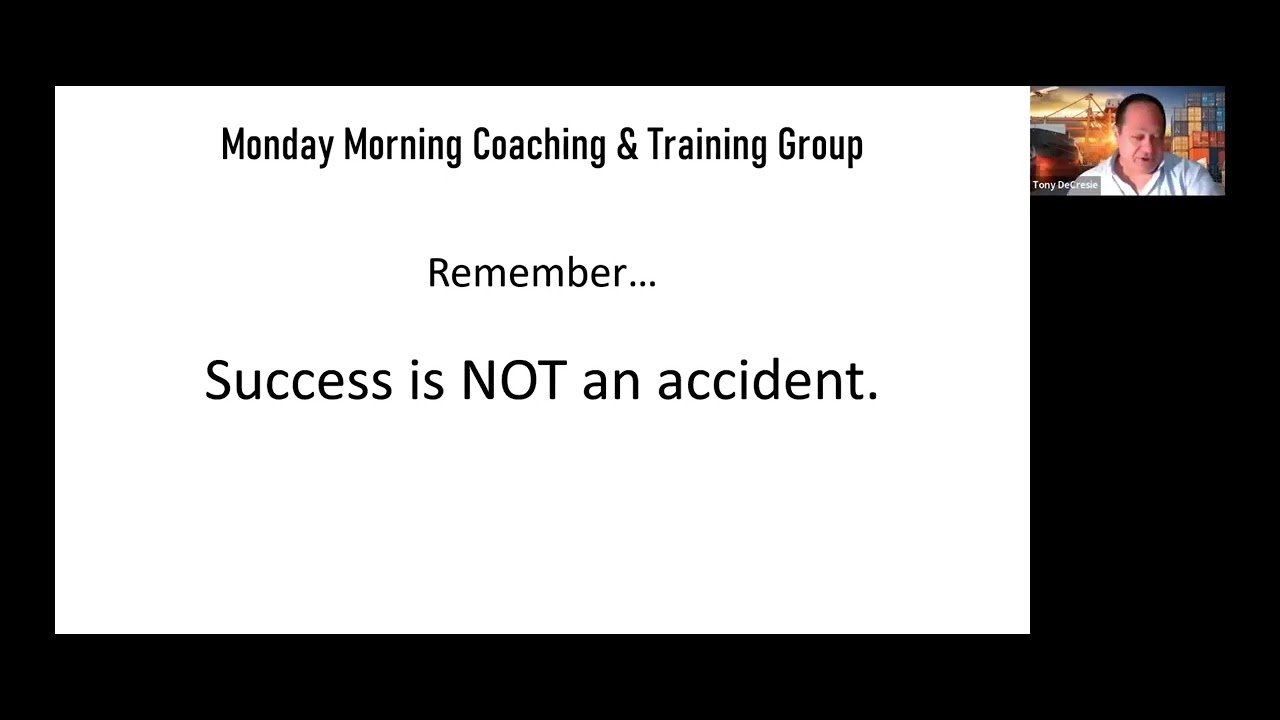 Monday Morning Coaching & Training Group

Remember…

Success is NOT an accident.

Tony DeCresie